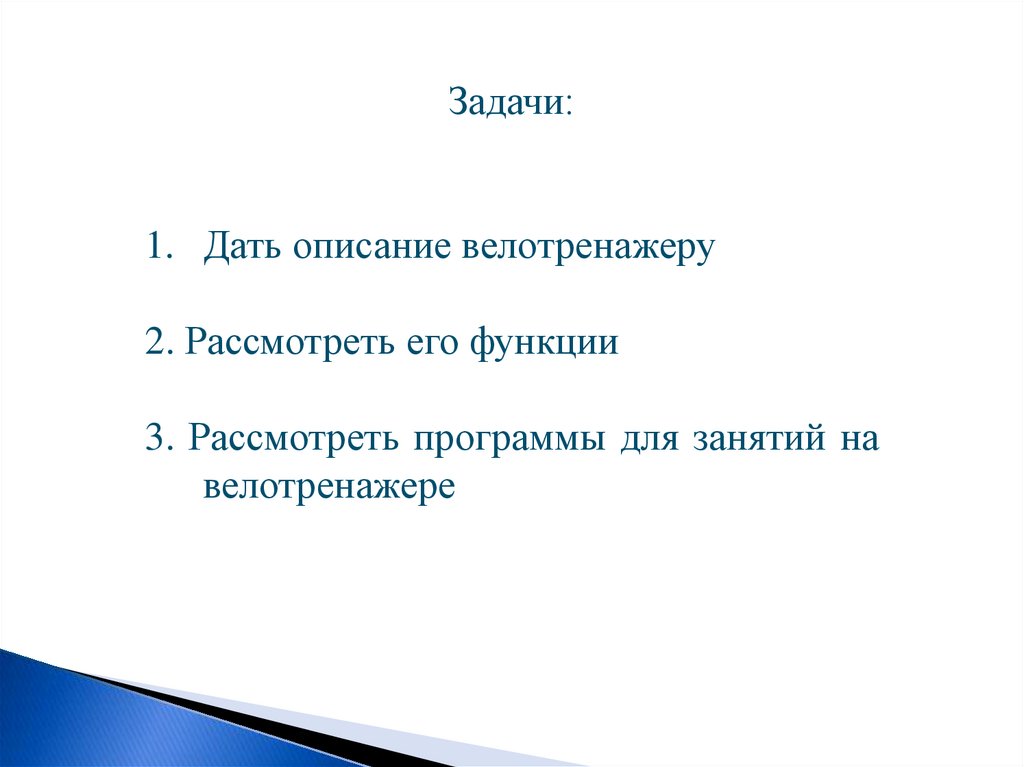 Задачи:

1. Дать описание велотренажеру

2. Рассмотреть его функции

3. Рассмотреть программы для занятий на велотренажере